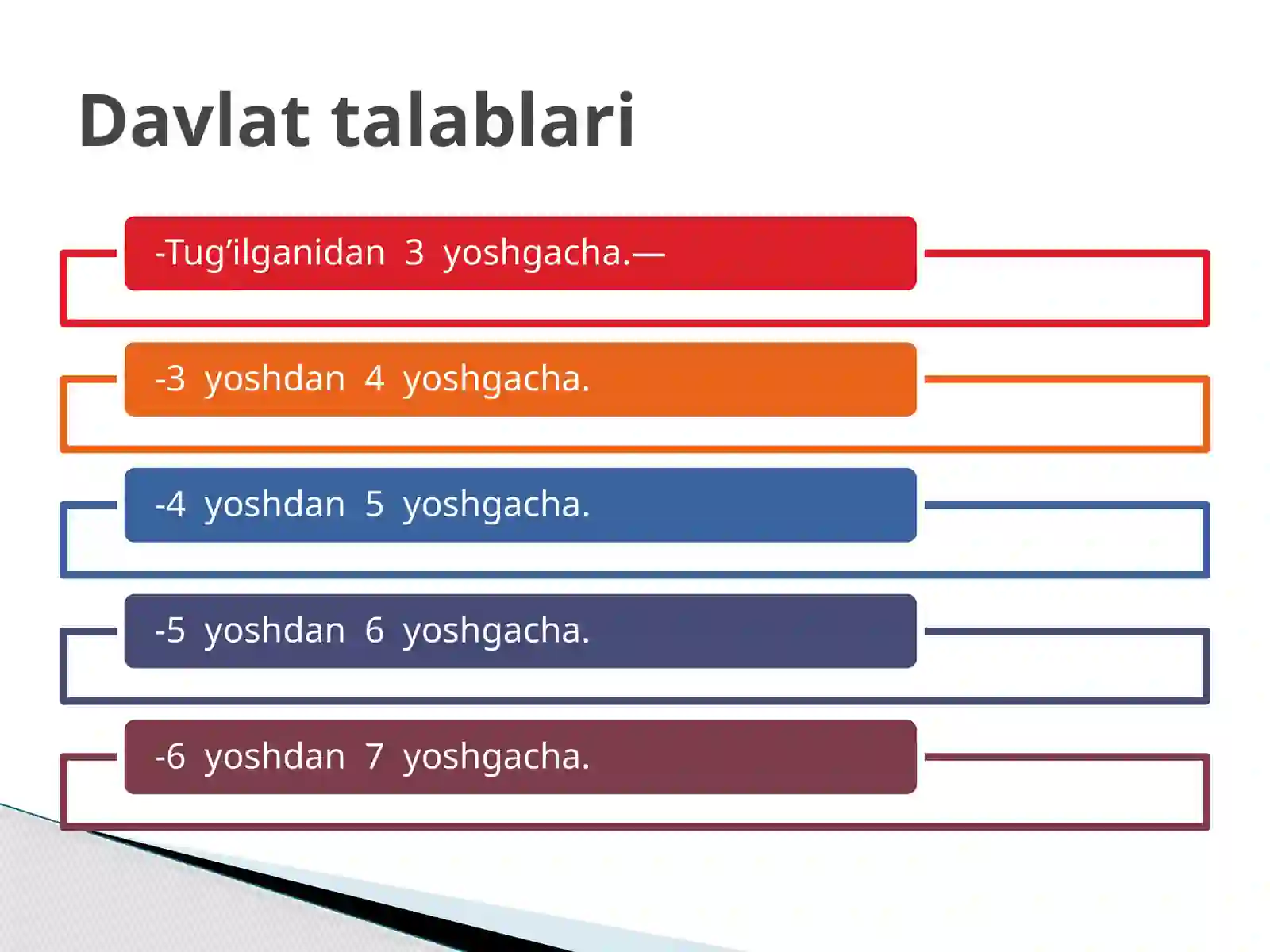 Davlat talablari

-Tug’ilganidan 3 yoshgacha.—

-3 yoshdan 4 yoshgacha.

-4 yoshdan 5 yoshgacha.

-5 yoshdan 6 yoshgacha.

-6 yoshdan 7 yoshgacha.